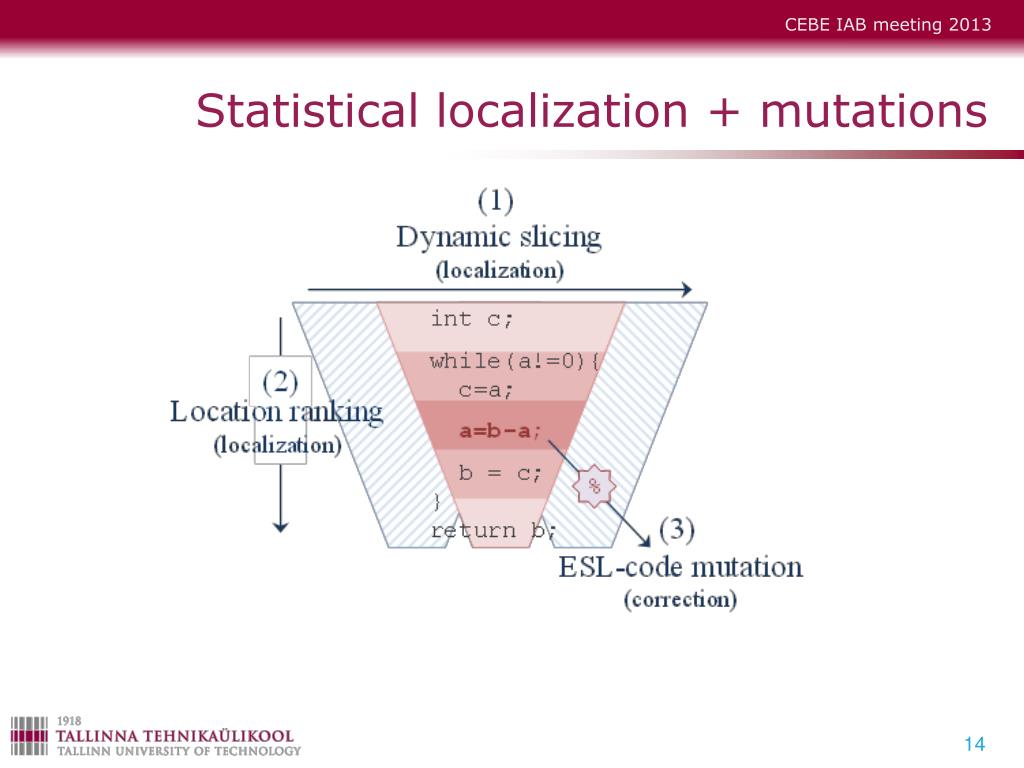 CEBE IAB meeting 2013

Statistical localization + mutations

(1)
Dynamic slicing
(localization)

(2)
Location ranking
(localization)

int c;
while(a!=0){
c=a;
a=b-a;
b = c;
}
return b;

%

(3)
ESL-code mutation
(correction)

1918
TALLINNA TEHNIKAÜLIKOOL
TALLINN UNIVERSITY OF TECHNOLOGY

14